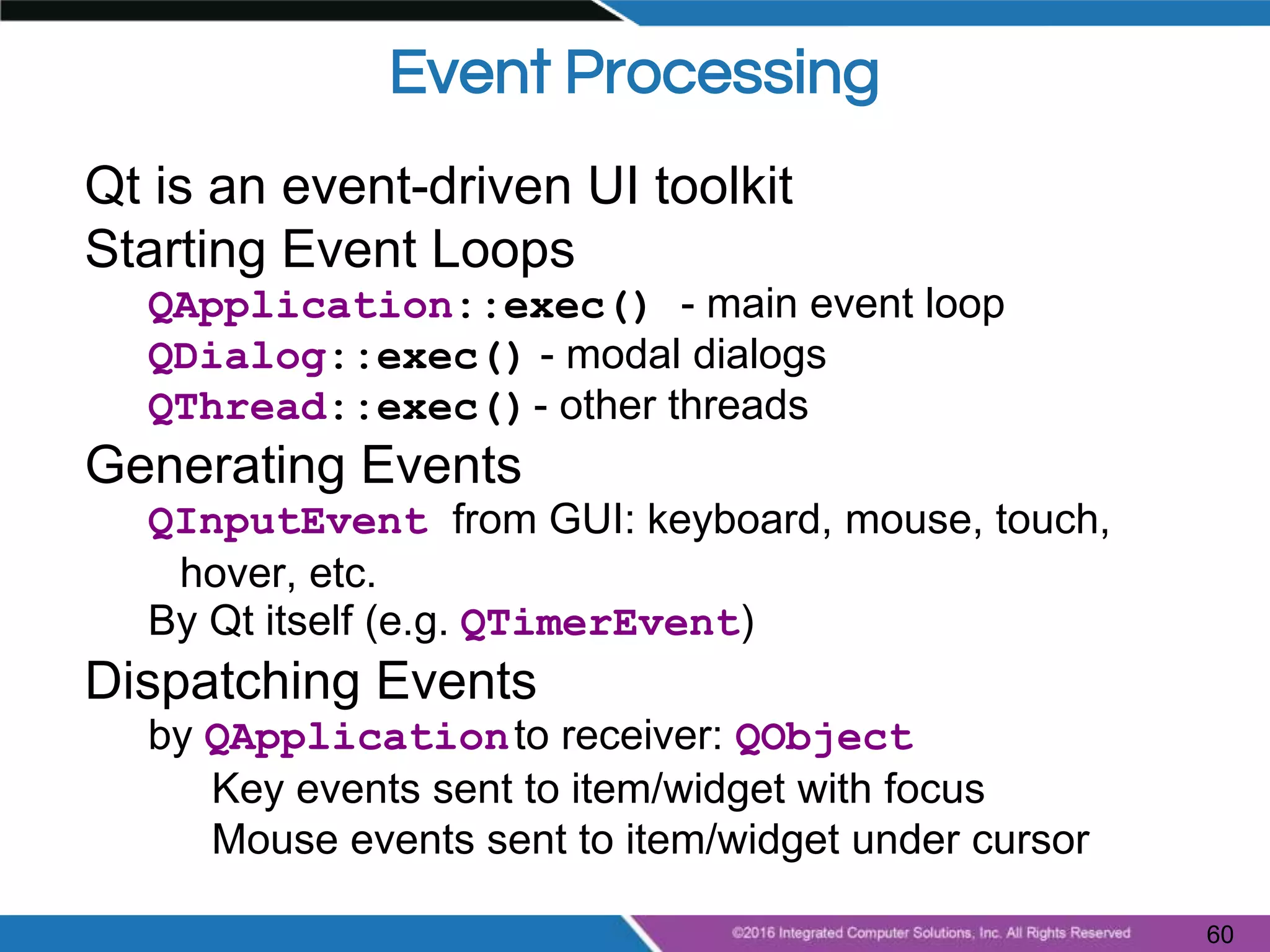 Event Processing

Qt is an event-driven UI toolkit

Starting Event Loops

QApplication::exec() - main event loop

QDialog::exec() - modal dialogs

QThread::exec() - other threads

Generating Events

QInputEvent from GUI: keyboard, mouse, touch, hover, etc.

By Qt itself (e.g. QTimerEvent)

Dispatching Events

by QApplication to receiver: QObject

Key events sent to item/widget with focus

Mouse events sent to item/widget under cursor

©2016 Integrated Computer Solutions, Inc. All Rights Reserved

60